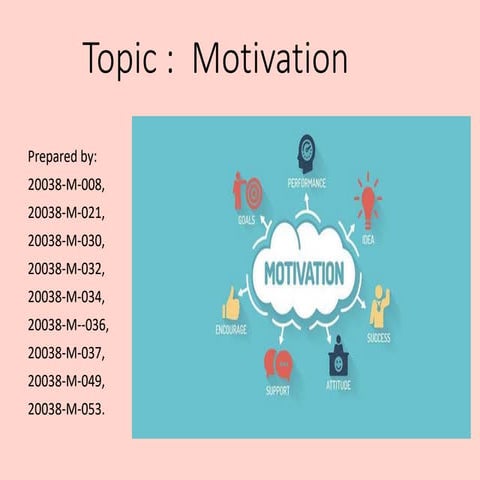 Topic : Motivation

Prepared by:
20038-M-008,
20038-M-021,
20038-M-030,
20038-M-032,
20038-M-034,
20038-M--036,
20038-M-037,
20038-M-049,
20038-M-053.

PERFORMANCE
GOALS
IDEA
MOTIVATION
ENCOURAGE
SUCCESS
SUPPORT
ATTITUDE